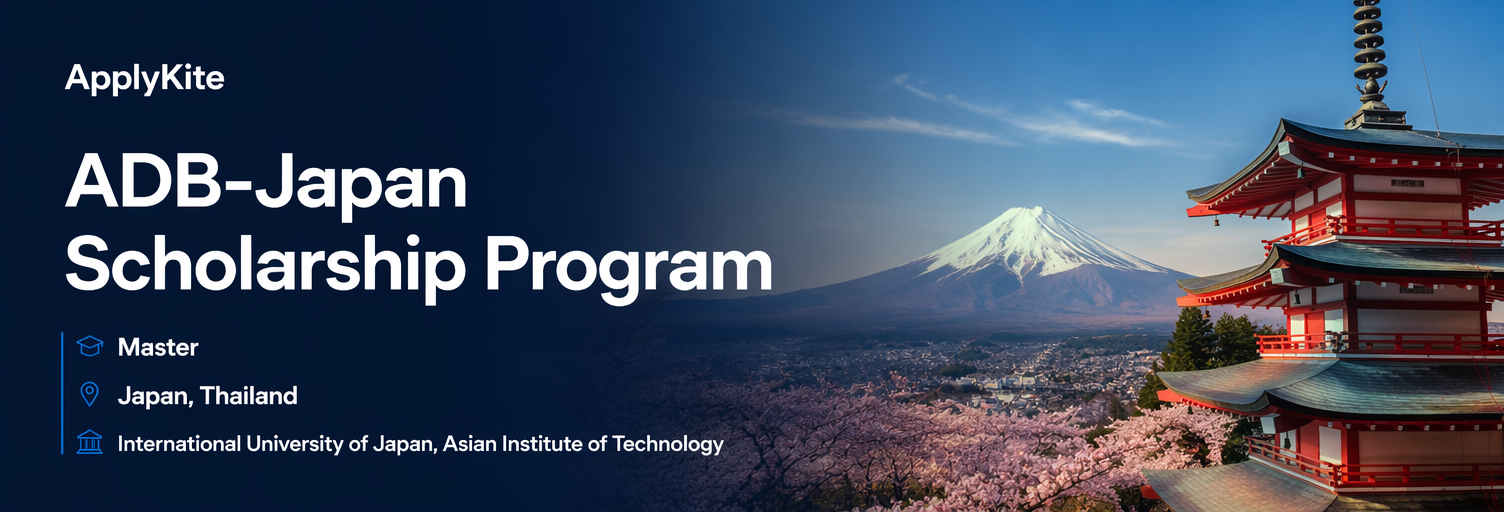 ApplyKite

ADB-Japan Scholarship Program

Master

Japan, Thailand

International University of Japan, Asian Institute of Technology